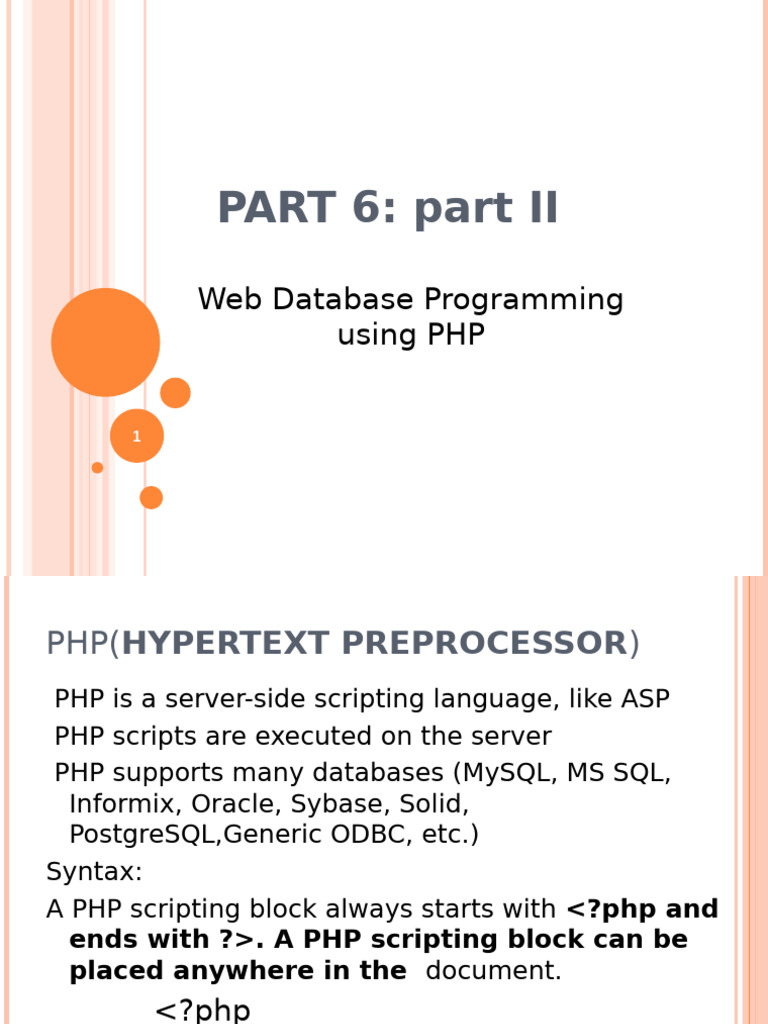 PART 6: part II

Web Database Programming using PHP

1

PHP(HYPERTEXT PREPROCESSOR)

PHP is a server-side scripting language, like ASP

PHP scripts are executed on the server

PHP supports many databases (MySQL, MS SQL, Informix, Oracle, Sybase, Solid, PostgreSQL,Generic ODBC, etc.)

Syntax:

A PHP scripting block always starts with <?php and ends with ?>. A PHP scripting block can be placed anywhere in the document.

<?php